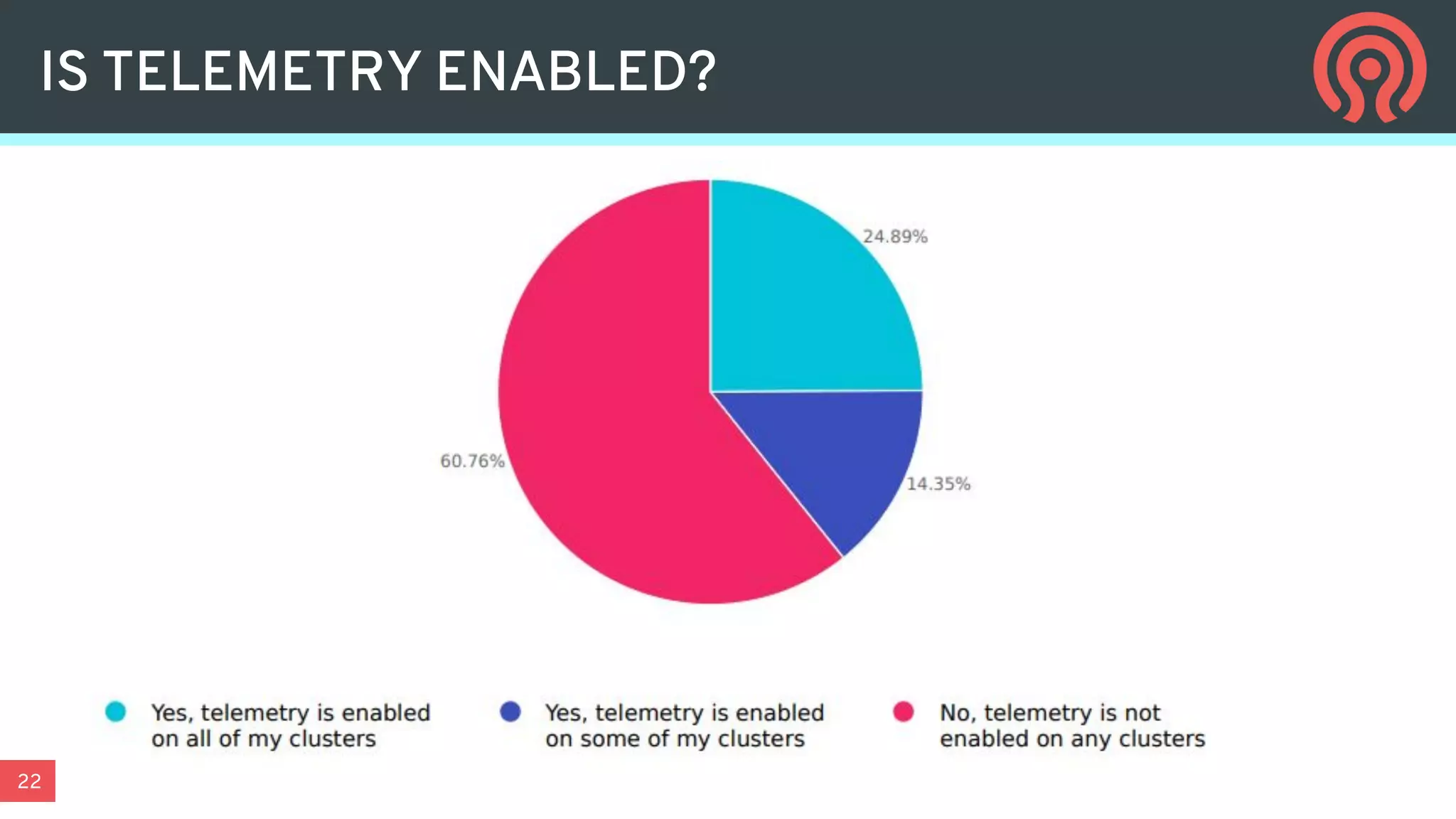 IS TELEMETRY ENABLED?

24.89%

60.76%

14.35%

Yes, telemetry is enabled on all of my clusters

Yes, telemetry is enabled on some of my clusters

No, telemetry is not enabled on any clusters

22